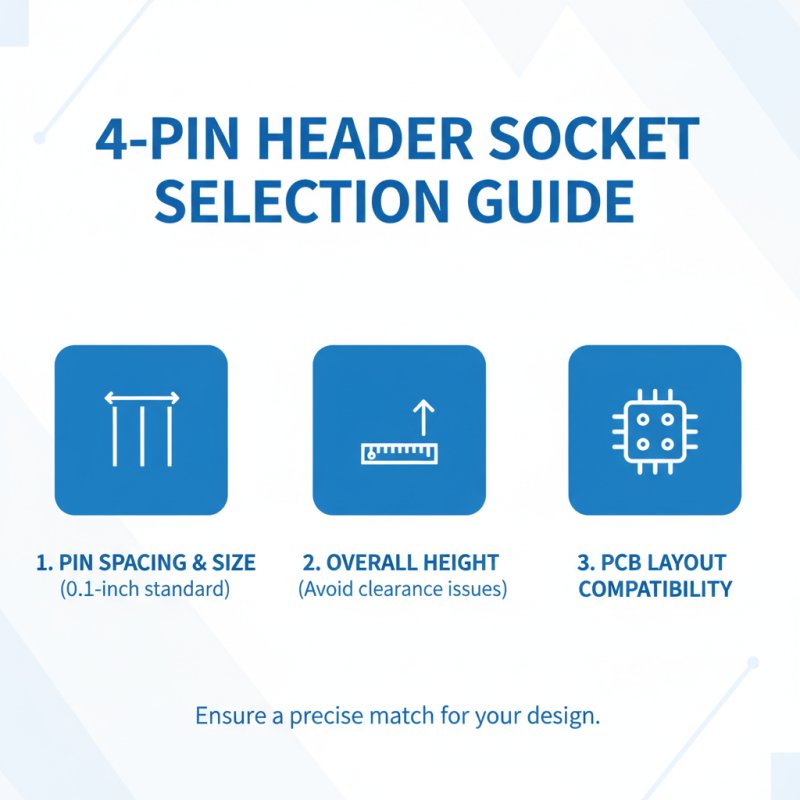 4-PIN HEADER SOCKET SELECTION GUIDE

1. PIN SPACING & SIZE
(0.1-inch standard)

2. OVERALL HEIGHT
(Avoid clearance issues)

3. PCB LAYOUT COMPATIBILITY

Ensure a precise match for your design.